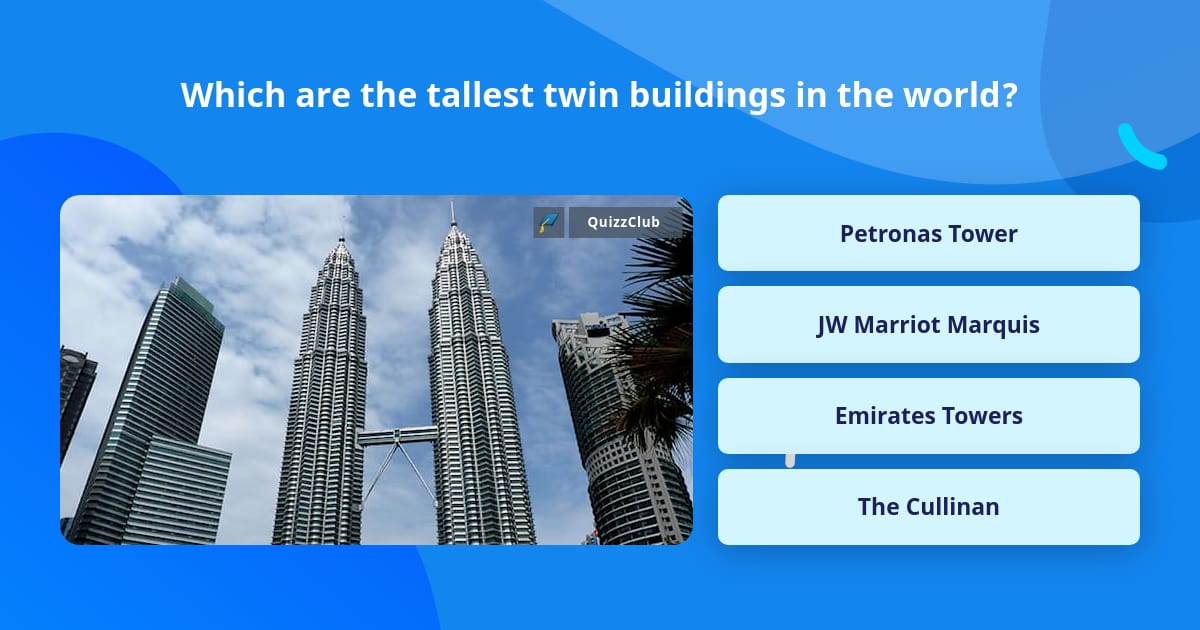 Which are the tallest twin buildings in the world?

QuizzClub

Petronas Tower

JW Marriot Marquis

Emirates Towers

The Cullinan